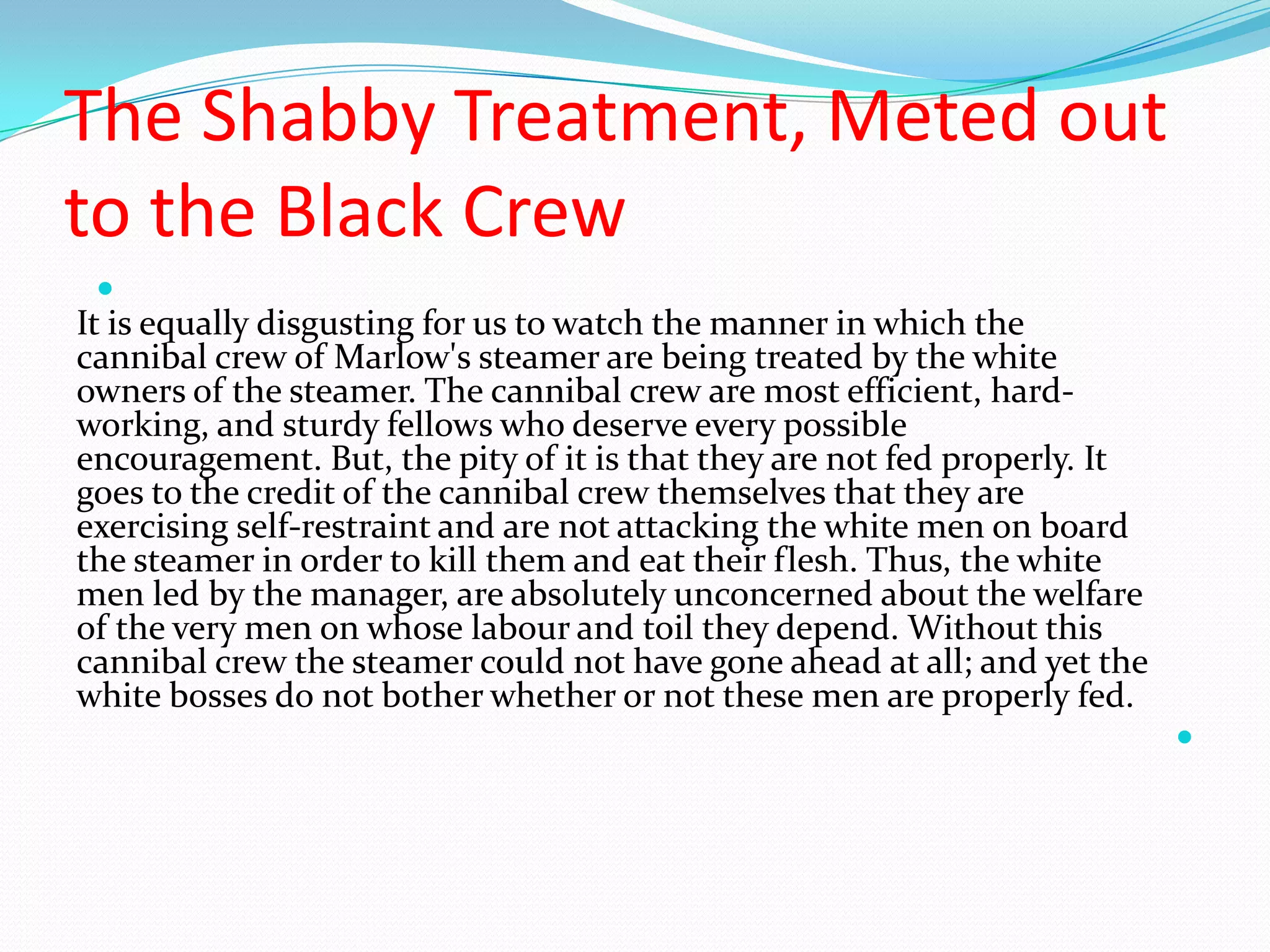 The Shabby Treatment, Meted out to the Black Crew

It is equally disgusting for us to watch the manner in which the cannibal crew of Marlow's steamer are being treated by the white owners of the steamer. The cannibal crew are most efficient, hard-working, and sturdy fellows who deserve every possible encouragement. But, the pity of it is that they are not fed properly. It goes to the credit of the cannibal crew themselves that they are exercising self-restraint and are not attacking the white men on board the steamer in order to kill them and eat their flesh. Thus, the white men led by the manager, are absolutely unconcerned about the welfare of the very men on whose labour and toil they depend. Without this cannibal crew the steamer could not have gone ahead at all; and yet the white bosses do not bother whether or not these men are properly fed.